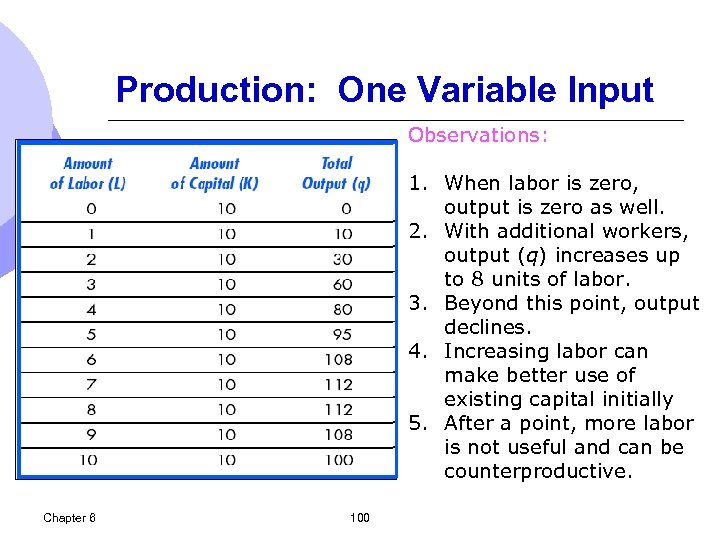 Production: One Variable Input

| Amount of Labor (L) | Amount of Capital (K) | Total Output (q) |
|---|---|---|
| 0 | 10 | 0 |
| 1 | 10 | 10 |
| 2 | 10 | 30 |
| 3 | 10 | 60 |
| 4 | 10 | 80 |
| 5 | 10 | 95 |
| 6 | 10 | 108 |
| 7 | 10 | 112 |
| 8 | 10 | 112 |
| 9 | 10 | 108 |
| 10 | 10 | 100 |

Observations:

1. When labor is zero, output is zero as well.
2. With additional workers, output ($q$) increases up to 8 units of labor.
3. Beyond this point, output declines.
4. Increasing labor can make better use of existing capital initially
5. After a point, more labor is not useful and can be counterproductive.

Chapter 6

100